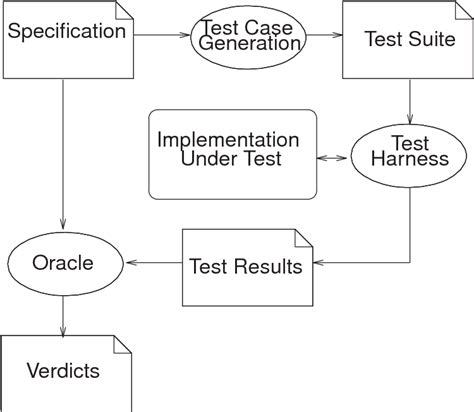 Specification

Test Case Generation

Test Suite

Implementation Under Test

Test Harness

Oracle

Test Results

Verdicts